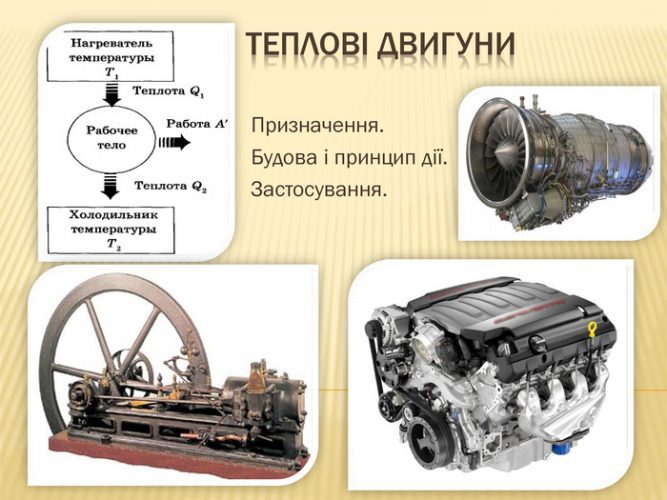 ТЕПЛОВІ ДВИГУНИ

Нагреватель температуры $T_1$

Теплота $Q_1$

Рабочее тело

Работа $A'$

Теплота $Q_2$

Холодильник температуры $T_2$

Призначення.
Будова і принцип дії.
Застосування.